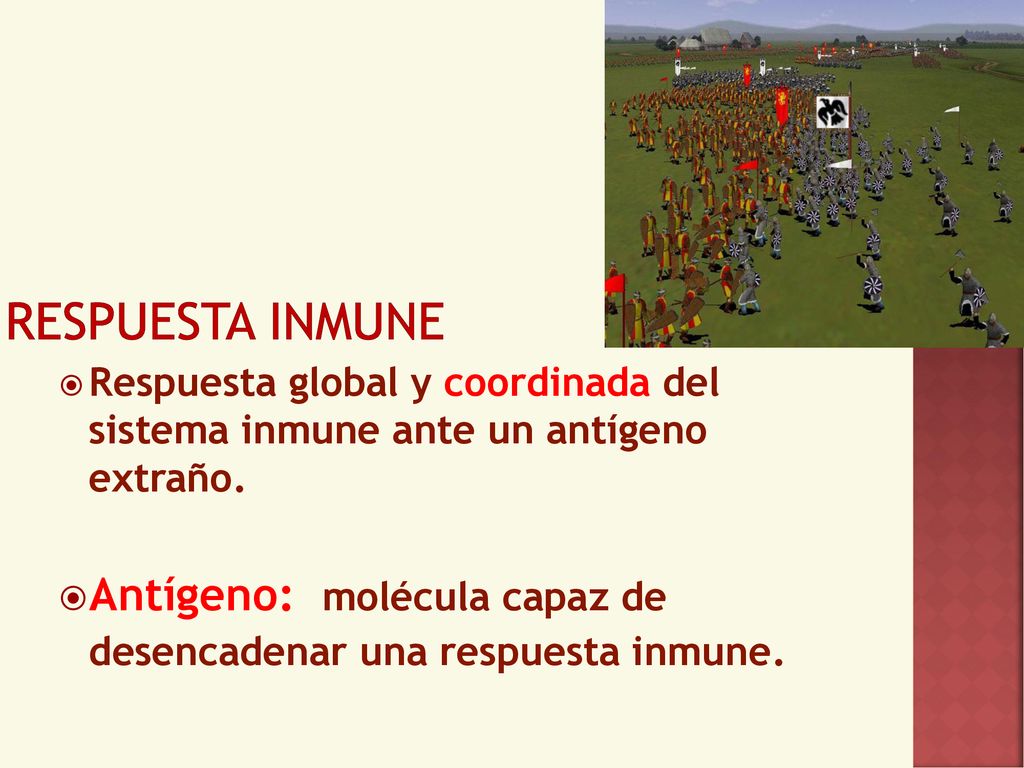 RESPUESTA INMUNE

Respuesta global y coordinada del sistema inmune ante un antígeno extraño.

Antígeno: molécula capaz de desencadenar una respuesta inmune.